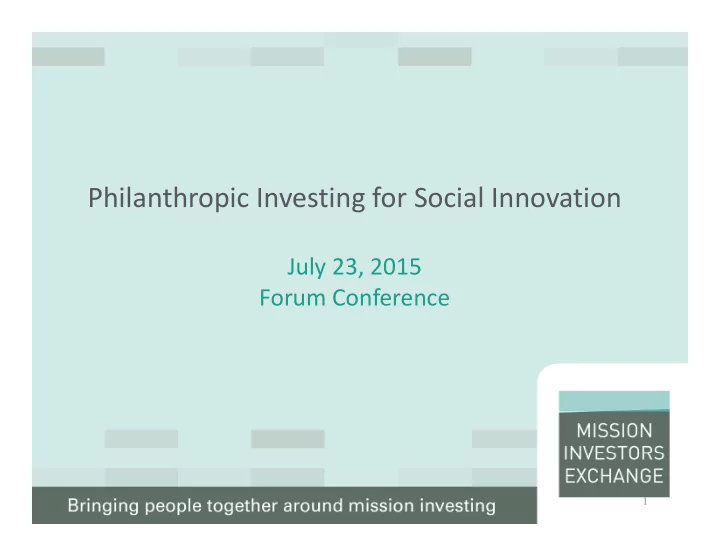 Philanthropic Investing for Social Innovation

July 23, 2015
Forum Conference

MISSION
INVESTORS
EXCHANGE

Bringing people together around mission investing

1